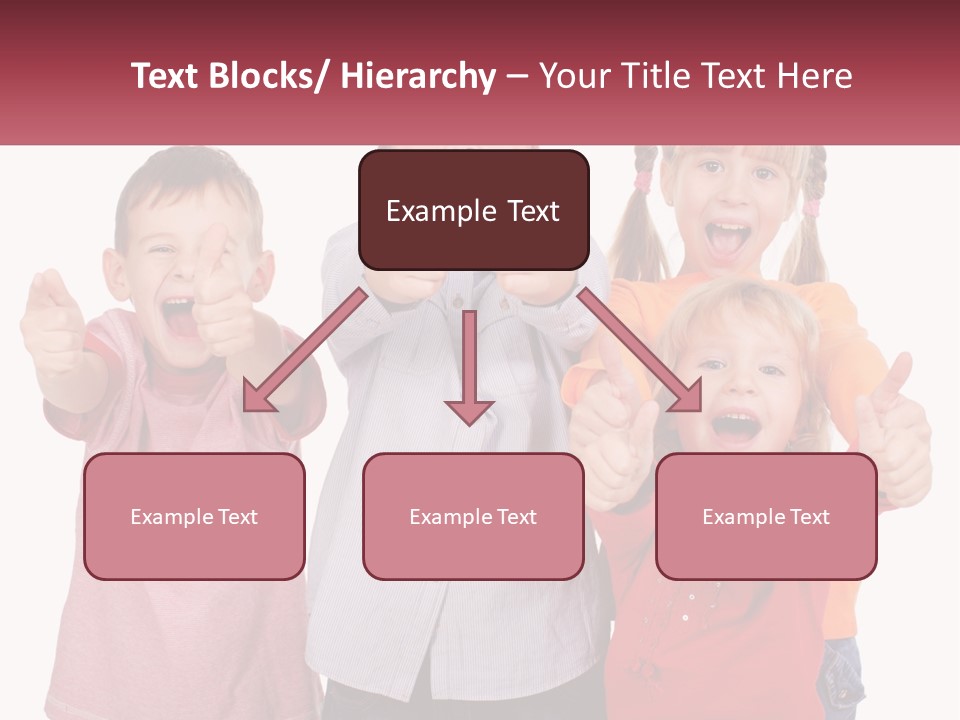 Text Blocks/ Hierarchy – Your Title Text Here

Example Text

Example Text

Example Text

Example Text